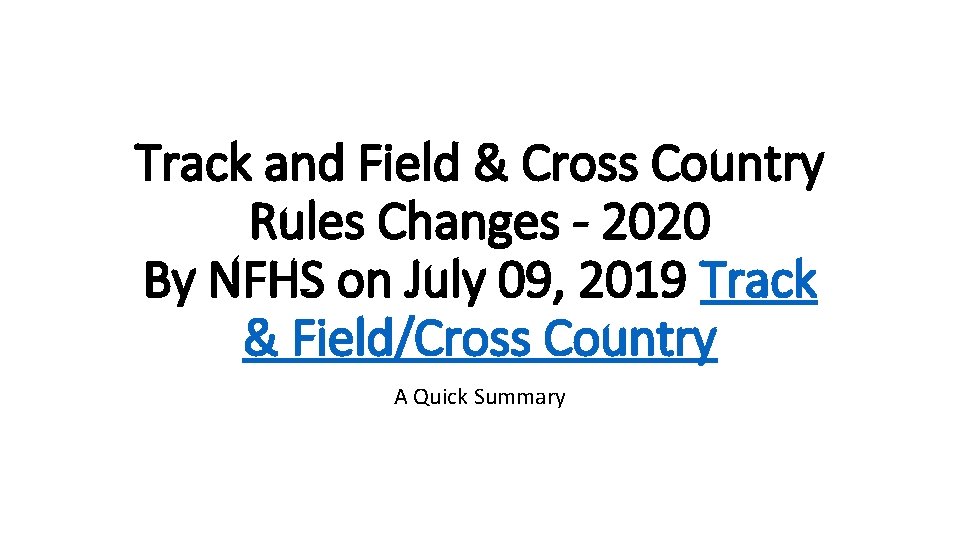 Track and Field & Cross Country Rules Changes - 2020
By NFHS on July 09, 2019 Track & Field/Cross Country

A Quick Summary